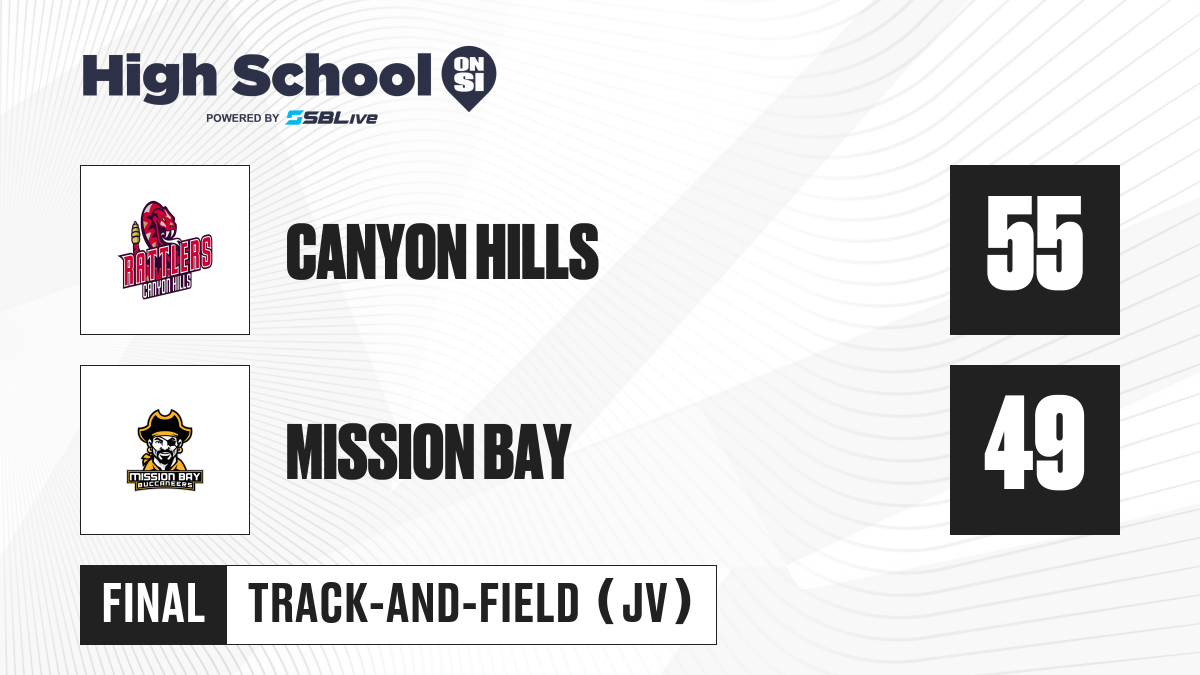 High School ON SI
POWERED BY SBLive

RATTLERS CANYON HILLS

CANYON HILLS

55

MISSION BAY BUCCANEERS

MISSION BAY

49

FINAL

TRACK-AND-FIELD (JV)